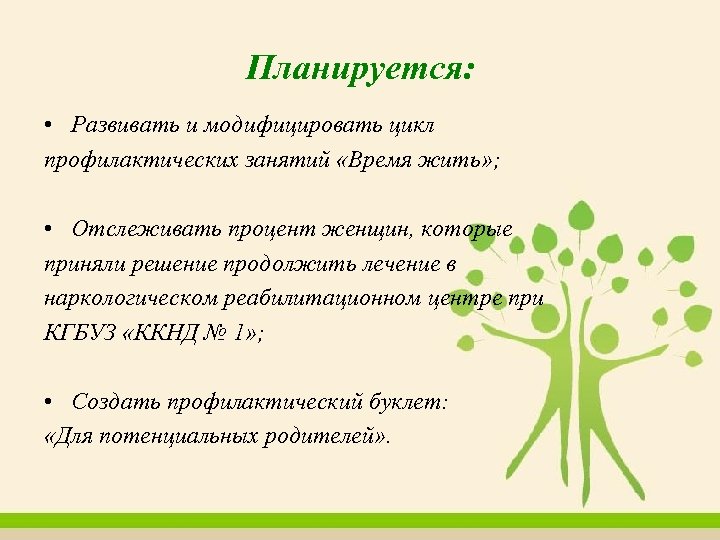 Планируется:

• Развивать и модифицировать цикл профилактических занятий «Время жить»;

• Отслеживать процент женщин, которые приняли решение продолжить лечение в наркологическом реабилитационном центре при КГБУЗ «ККНД № 1»;

• Создать профилактический буклет: «Для потенциальных родителей».